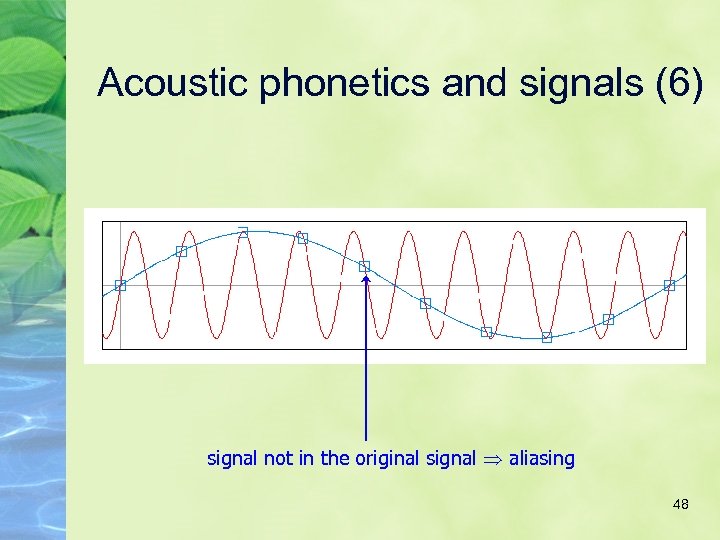 Acoustic phonetics and signals (6)

signal not in the original signal $\Rightarrow$ aliasing

48